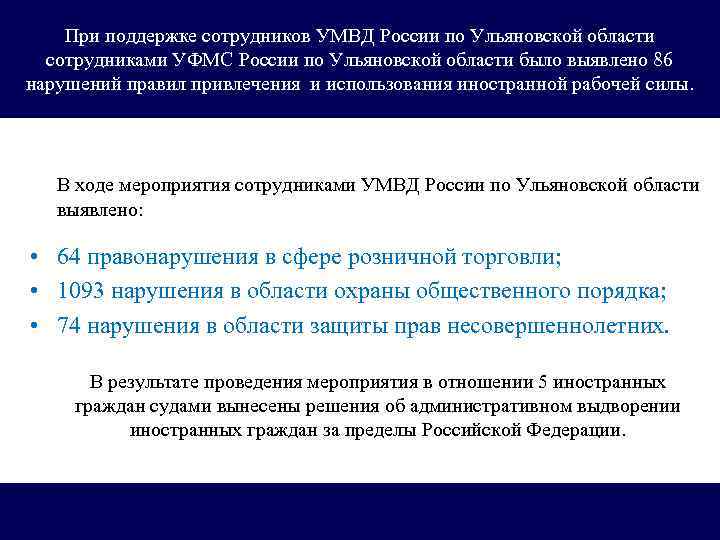 При поддержке сотрудников УМВД России по Ульяновской области сотрудниками УФМС России по Ульяновской области было выявлено 86 нарушений правил привлечения и использования иностранной рабочей силы.

В ходе мероприятия сотрудниками УМВД России по Ульяновской области выявлено:

• 64 правонарушения в сфере розничной торговли;
• 1093 нарушения в области охраны общественного порядка;
• 74 нарушения в области защиты прав несовершеннолетних.

В результате проведения мероприятия в отношении 5 иностранных граждан судами вынесены решения об административном выдворении иностранных граждан за пределы Российской Федерации.